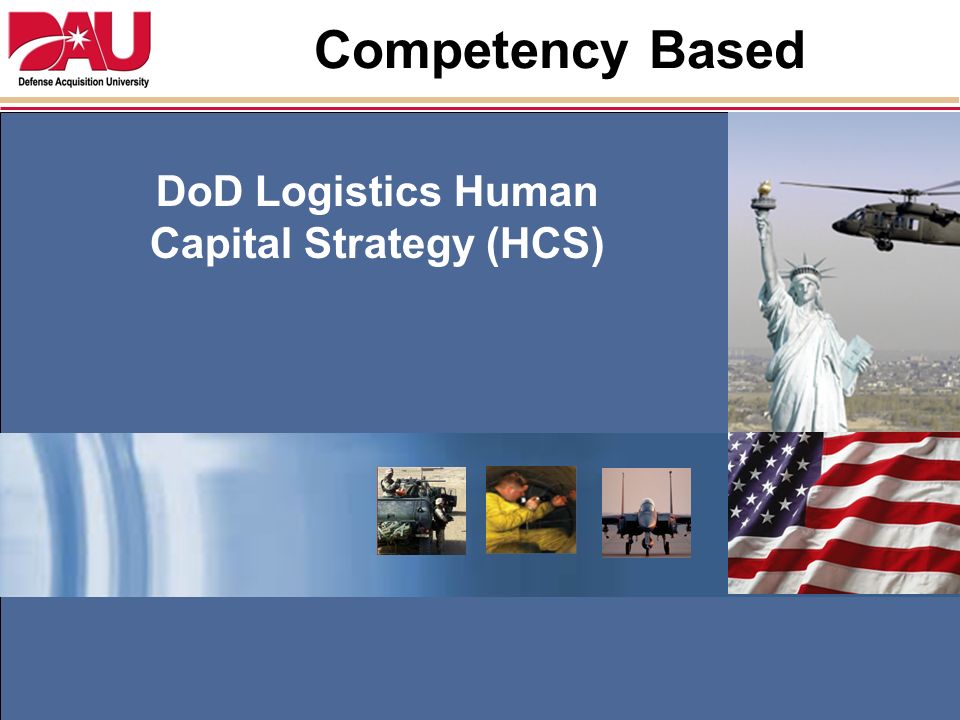 DAU
Defense Acquisition University

Competency Based

DoD Logistics Human Capital Strategy (HCS)